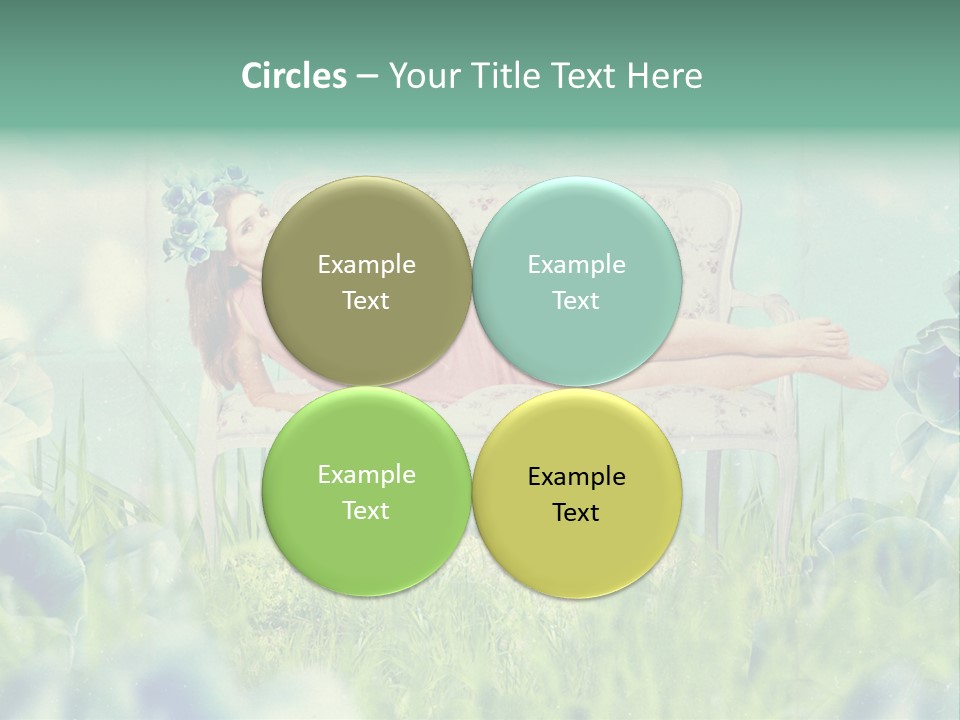 Circles – Your Title Text Here

Example Text

Example Text

Example Text

Example Text